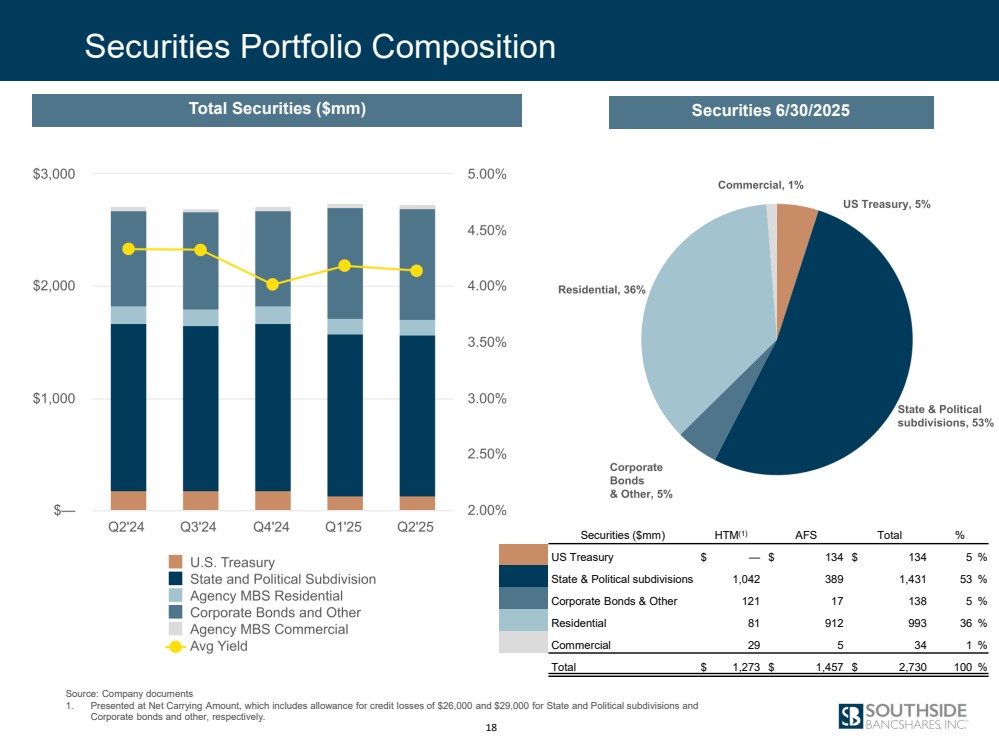 Securities Portfolio Composition

Total Securities ($mm)

$3,000
$2,000
$1,000
$—

5.00%
4.50%
4.00%
3.50%
3.00%
2.50%
2.00%

Q2'24 Q3'24 Q4'24 Q1'25 Q2'25

U.S. Treasury
State and Political Subdivision
Agency MBS Residential
Corporate Bonds and Other
Agency MBS Commercial
Avg Yield

Securities 6/30/2025

Commercial, 1%
US Treasury, 5%
Residential, 36%
State & Political subdivisions, 53%
Corporate Bonds & Other, 5%

| Securities ($mm) | HTM$^{(1)}$ | AFS | Total | % |
|---|---|---|---|---|
| US Treasury | $ — | $ 134 | $ 134 | 5 % |
| State & Political subdivisions | 1,042 | 389 | 1,431 | 53 % |
| Corporate Bonds & Other | 121 | 17 | 138 | 5 % |
| Residential | 81 | 912 | 993 | 36 % |
| Commercial | 29 | 5 | 34 | 1 % |
| Total | $ 1,273 | $ 1,457 | $ 2,730 | 100 % |

Source: Company documents
1. Presented at Net Carrying Amount, which includes allowance for credit losses of $26,000 and $29,000 for State and Political subdivisions and Corporate bonds and other, respectively.

18

SOUTHSIDE BANCSHARES, INC.